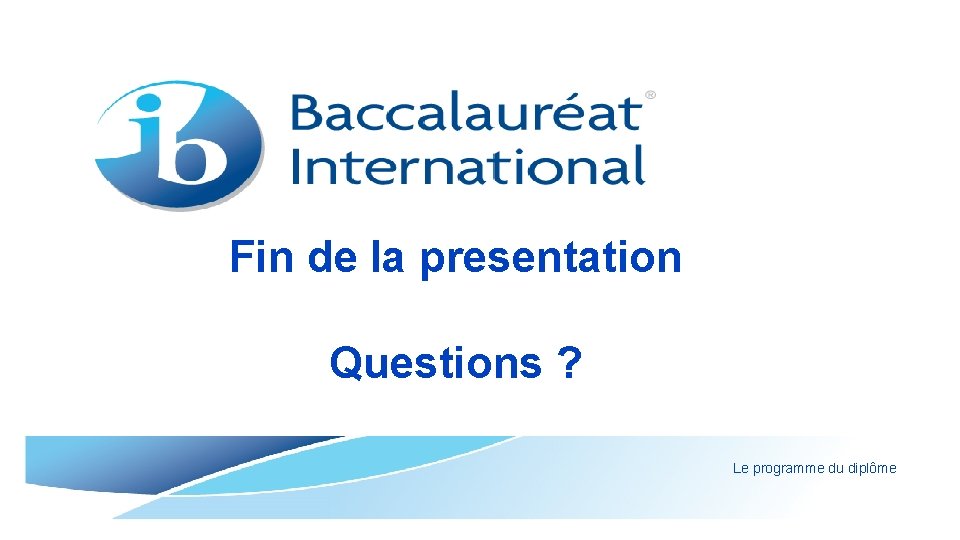 ib Baccalauréat® International

Fin de la presentation

Questions ?

Le programme du diplôme